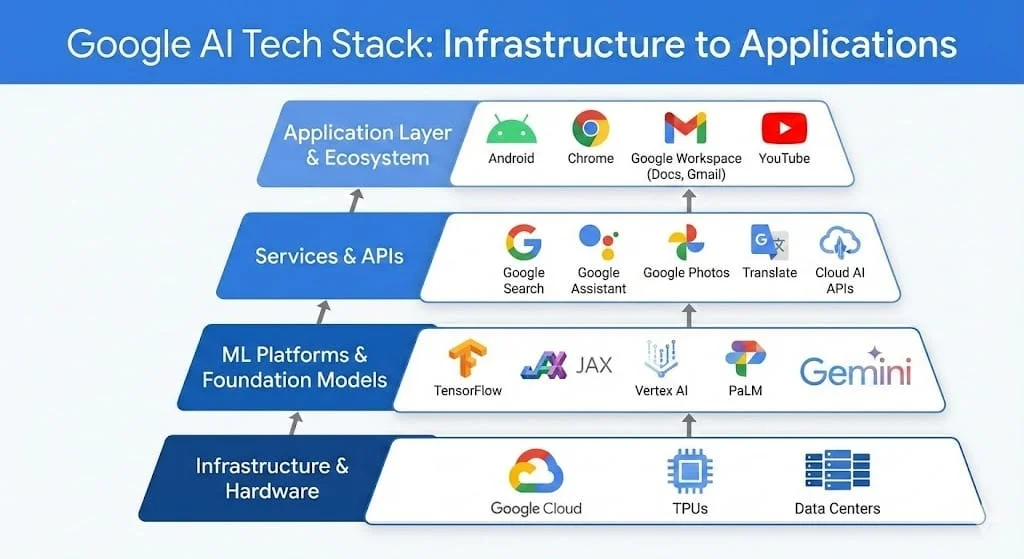 Google AI Tech Stack: Infrastructure to Applications

Application Layer & Ecosystem

Android

Chrome

Google Workspace (Docs, Gmail)

YouTube

Services & APIs

Google Search

Google Assistant

Google Photos

Translate

Cloud AI APIs

ML Platforms & Foundation Models

TensorFlow

JAX

Vertex AI

PaLM

Gemini

Infrastructure & Hardware

Google Cloud

TPUs

Data Centers